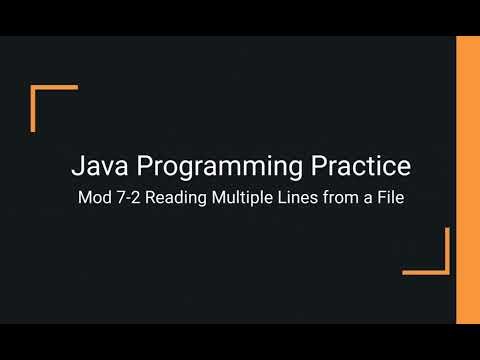 Java Programming Practice
Mod 7-2 Reading Multiple Lines from a File